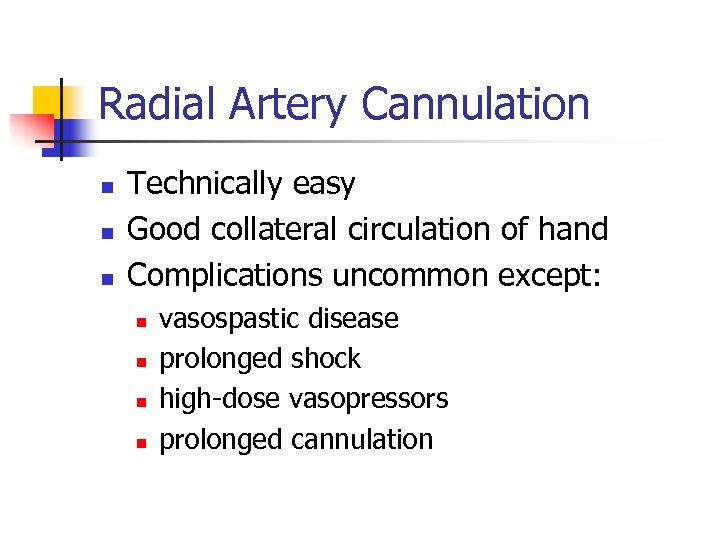 Radial Artery Cannulation

- Technically easy
- Good collateral circulation of hand
- Complications uncommon except:
  - vasospastic disease
  - prolonged shock
  - high-dose vasopressors
  - prolonged cannulation